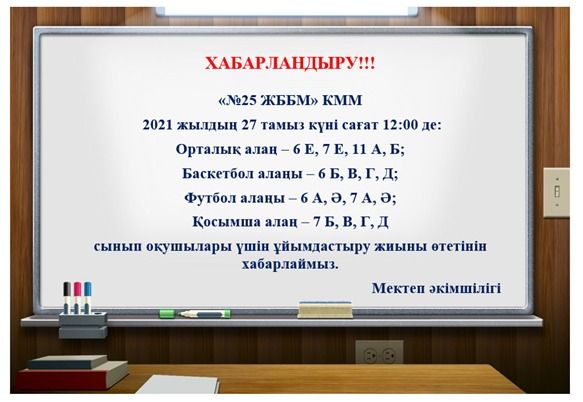 ХАБАРЛАНДЫРУ!!!

«№25 ЖББМ» КММ

2021 жылдың 27 тамыз күні сағат 12:00 де:

Орталық алаң – 6 Е, 7 Е, 11 А, Б;

Баскетбол алаңы – 6 Б, В, Г, Д;

Футбол алаңы – 6 А, Ә, 7 А, Ә;

Қосымша алаң – 7 Б, В, Г, Д

сынып оқушылары үшін ұйымдастыру жиыны өтетінін хабарлаймыз.

Мектеп әкімшілігі